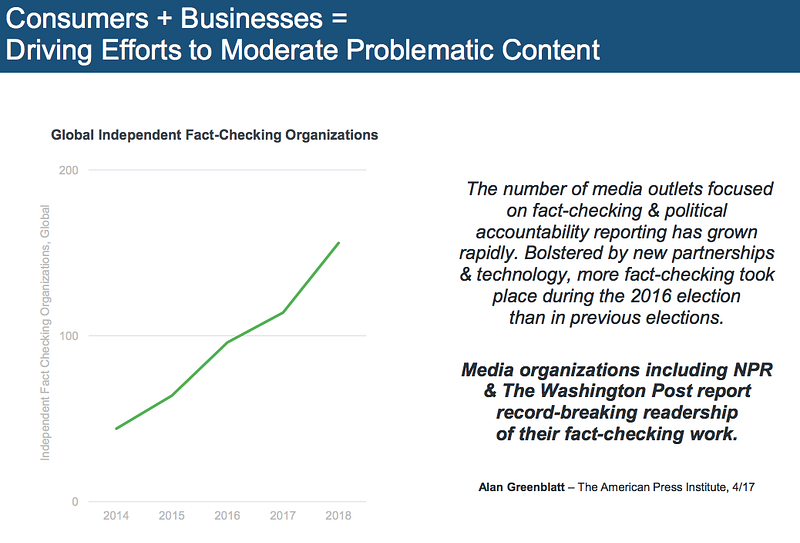 Consumers + Businesses =
Driving Efforts to Moderate Problematic Content

Global Independent Fact-Checking Organizations

Independent Fact Checking Organizations, Global

200

100

0

2014 2015 2016 2017 2018

The number of media outlets focused on fact-checking & political accountability reporting has grown rapidly. Bolstered by new partnerships & technology, more fact-checking took place during the 2016 election than in previous elections.

Media organizations including NPR & The Washington Post report record-breaking readership of their fact-checking work.

Alan Greenblatt – The American Press Institute, 4/17